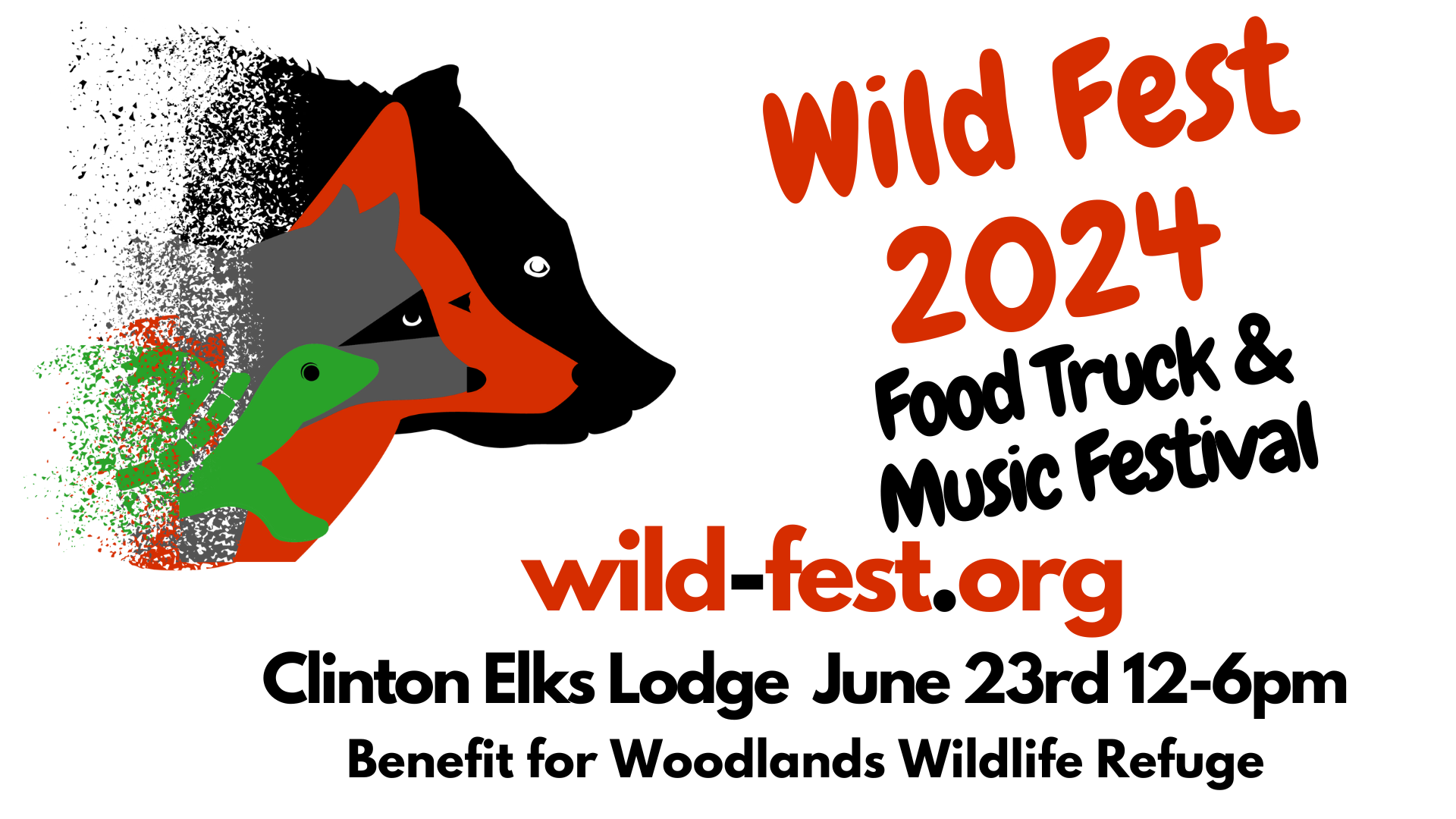 Wild Fest 2024

Food Truck & Music Festival

wild-fest.org

Clinton Elks Lodge June 23rd 12-6pm

Benefit for Woodlands Wildlife Refuge